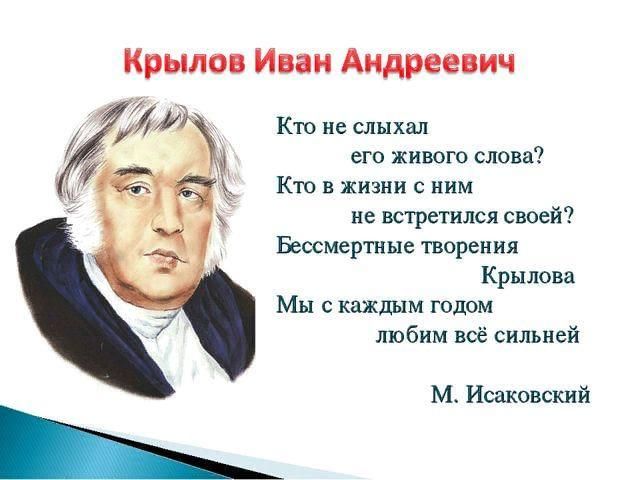 Крылов Иван Андреевич

Кто не слыхал
его живого слова?
Кто в жизни с ним
не встретился своей?
Бессмертные творения
Крылова
Мы с каждым годом
любим всё сильней

М. Исаковский